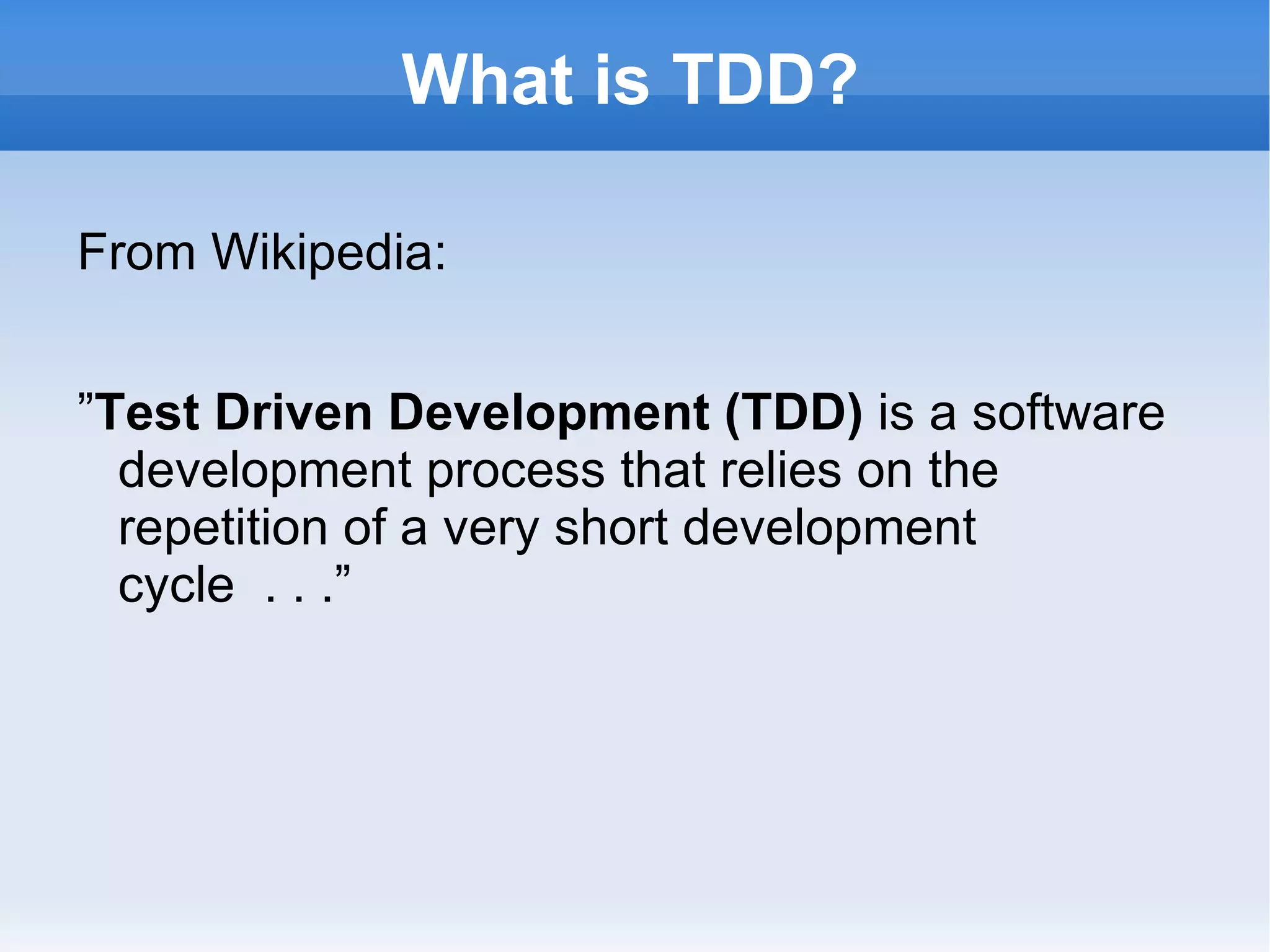 What is TDD?

From Wikipedia:

”Test Driven Development (TDD) is a software development process that relies on the repetition of a very short development cycle . . .”